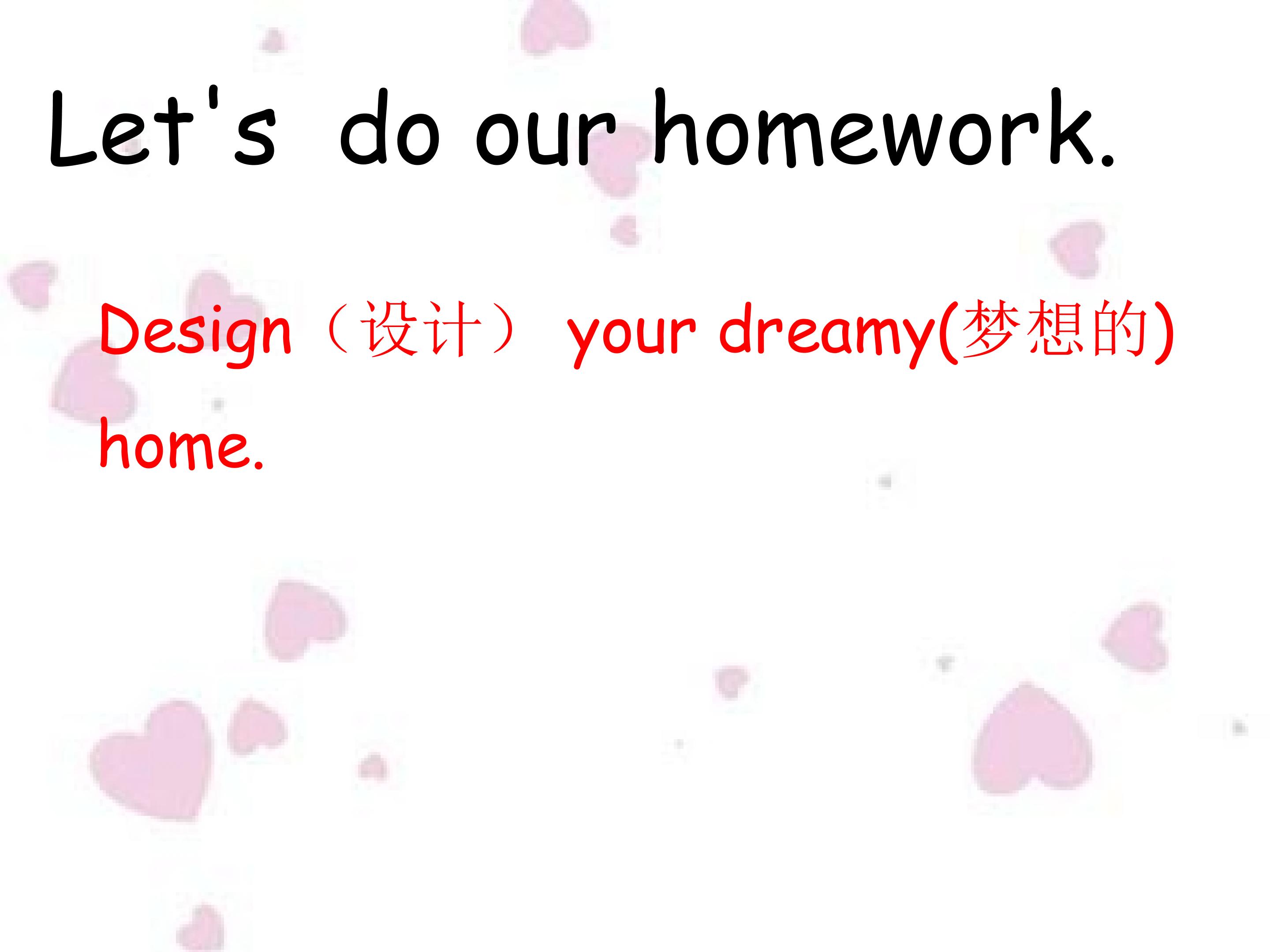 Let's do our homework.

Design（设计） your dreamy(梦想的) home.